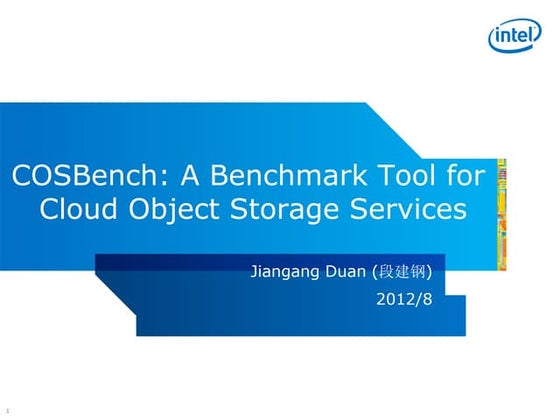 intel

COSBench: A Benchmark Tool for Cloud Object Storage Services

Jiangang Duan (段建钢)

2012/8

1